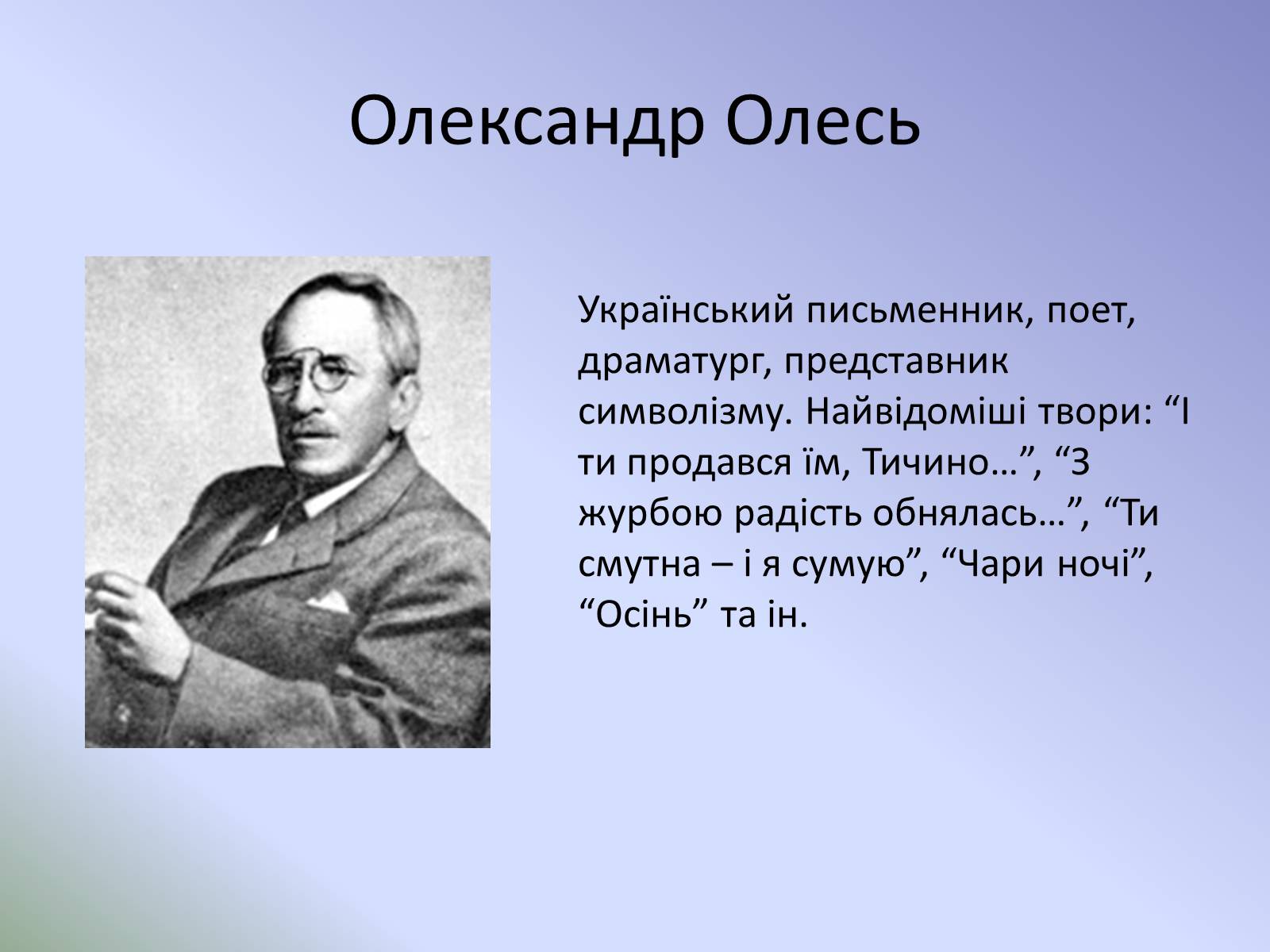 Олександр Олесь

Український письменник, поет, драматург, представник символізму. Найвідоміші твори: “І ти продався їм, Тичино…”, “З журбою радість обнялась…”, “Ти смутна – і я сумую”, “Чари ночі”, “Осінь” та ін.